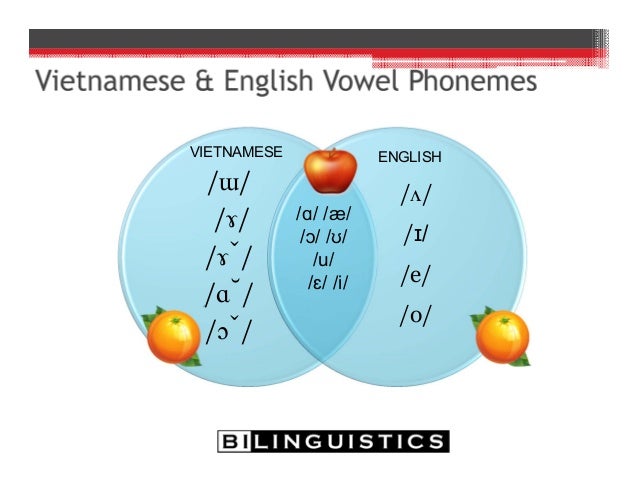 Vietnamese & English Vowel Phonemes

VIETNAMESE

/ɯ/

/ɤ/

/ɤ̆/

/ɑ̆/

/ɔ̆/

/ɑ/ /æ/
/ɔ/ /ʊ/
/u/
/ɛ/ /i/

ENGLISH

/ʌ/

/ɪ/

/e/

/o/

BILINGUISTICS